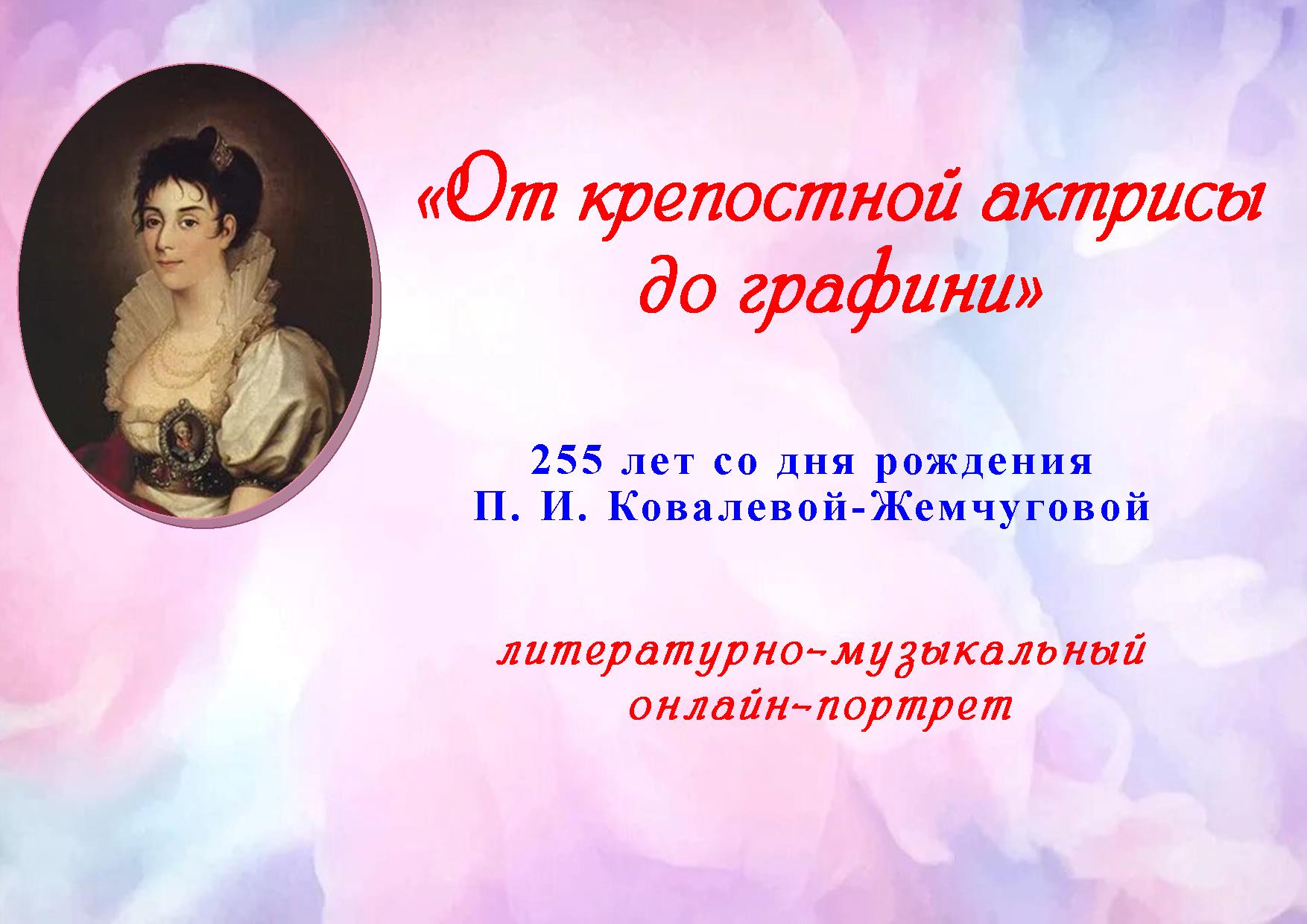 «От крепостной актрисы до графини»

255 лет со дня рождения П. И. Ковалевой-Жемчуговой

литературно-музыкальный онлайн-портрет